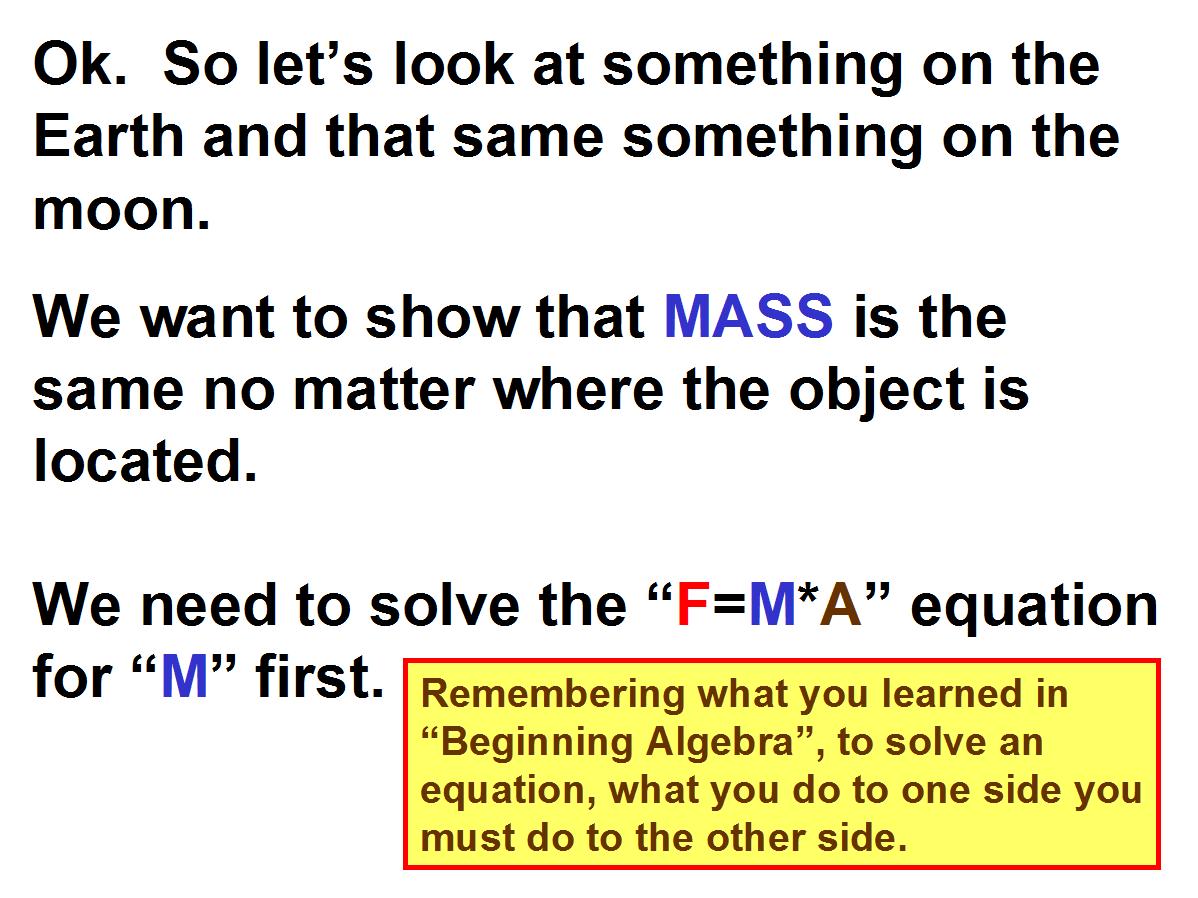 Ok. So let’s look at something on the Earth and that same something on the moon.

We want to show that MASS is the same no matter where the object is located.

We need to solve the “F=M*A” equation for “M” first.

Remembering what you learned in “Beginning Algebra”, to solve an equation, what you do to one side you must do to the other side.